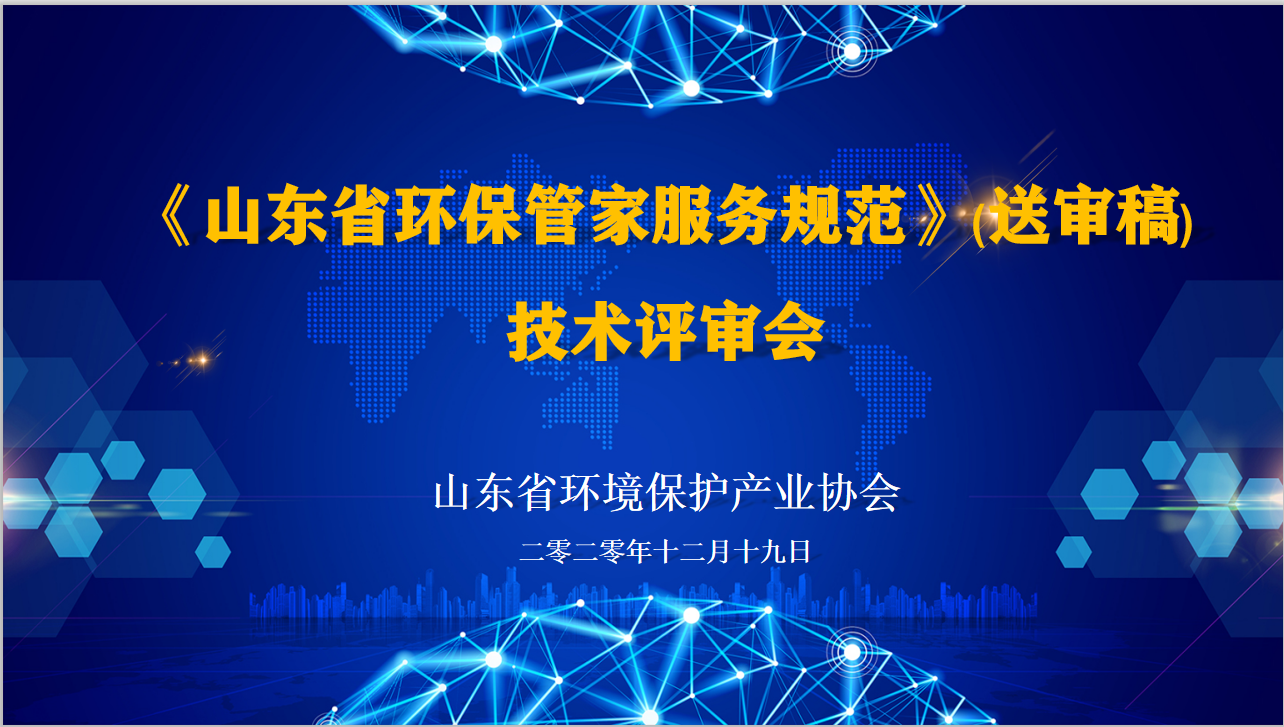 《山东省环保管家服务规范》(送审稿)
技术评审会

山东省环境保护产业协会

二零二零年十二月十九日